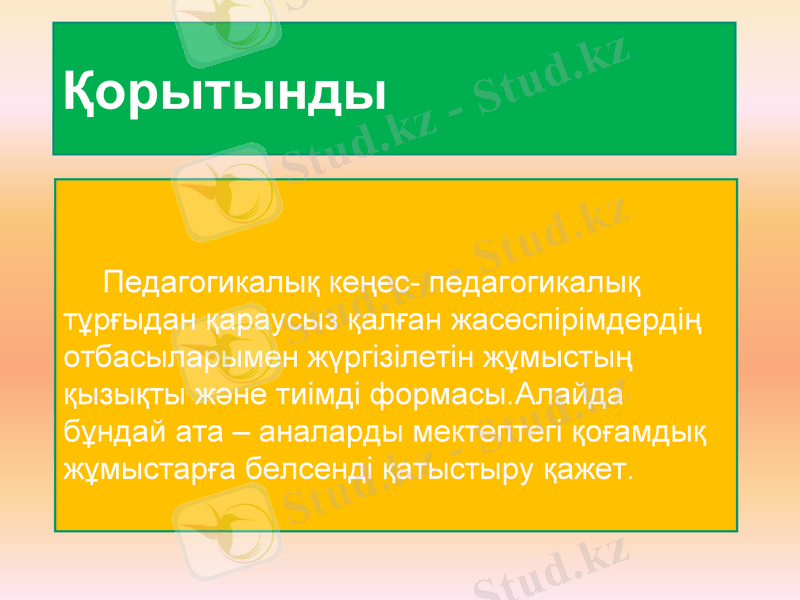 Қорытынды

Педагогикалық кеңес- педагогикалық тұрғыдан қараусыз қалған жасөспірімдердің отбасыларымен жүргізілетін жұмыстың қызықты және тиімді формасы.Алайда бұндай ата – аналарды мектептегі қоғамдық жұмыстарға белсенді қатыстыру қажет.

Stud.kz - Stud.kz